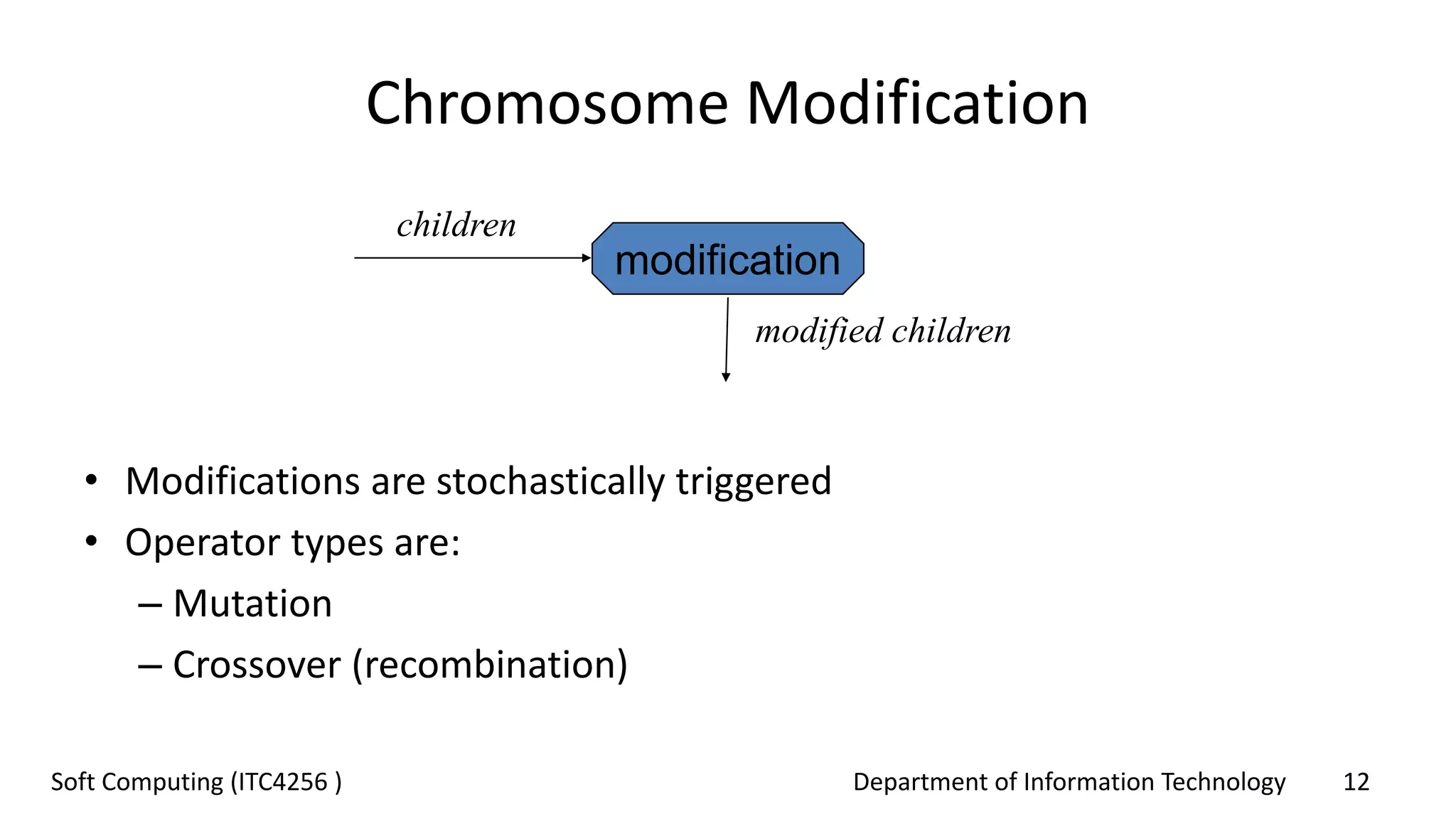 Chromosome Modification

children

modification

modified children

• Modifications are stochastically triggered
• Operator types are:
– Mutation
– Crossover (recombination)

Soft Computing (ITC4256 )

Department of Information Technology

12